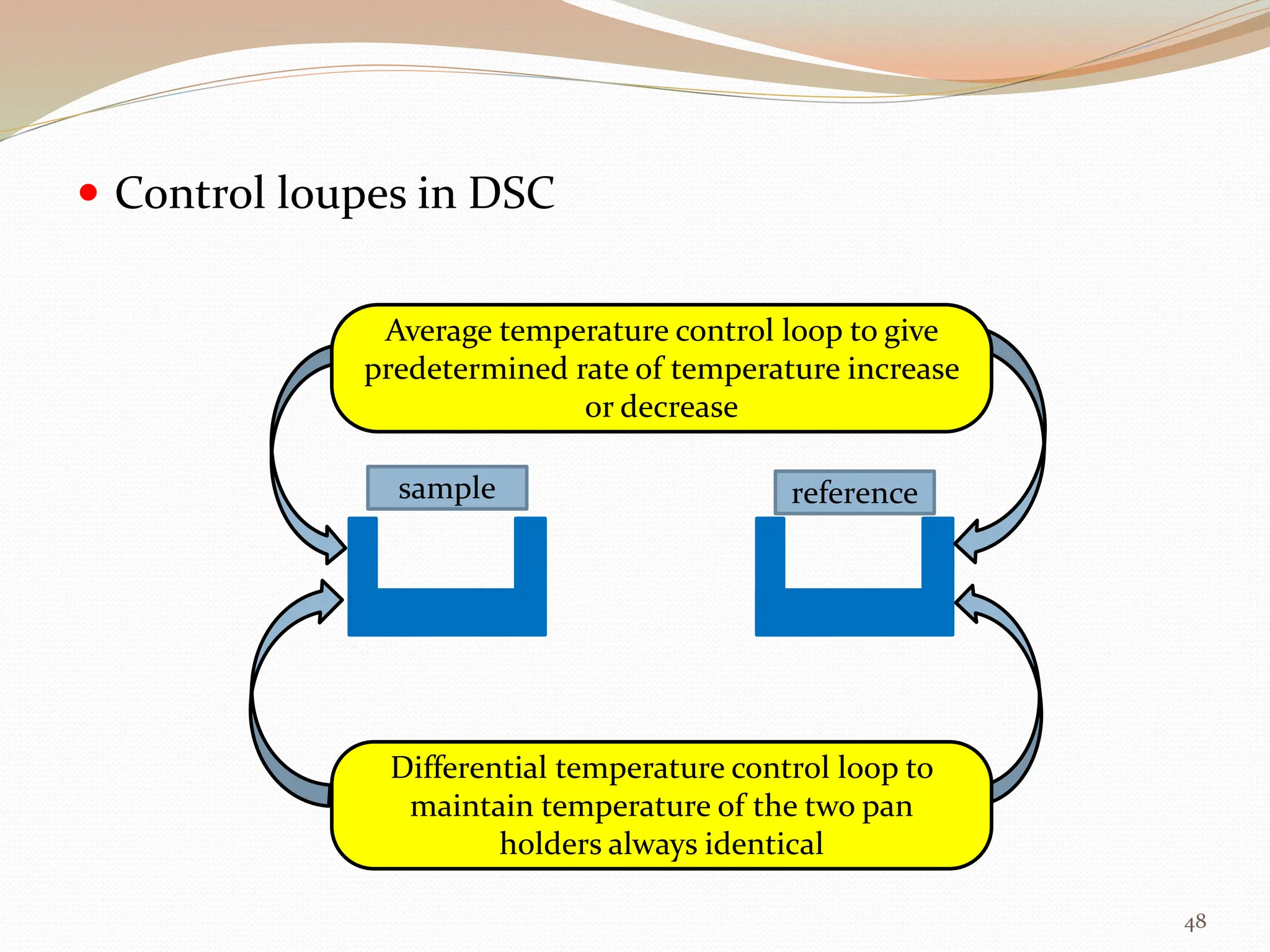 • Control loupes in DSC

Average temperature control loop to give predetermined rate of temperature increase or decrease

sample

reference

Differential temperature control loop to maintain temperature of the two pan holders always identical

48